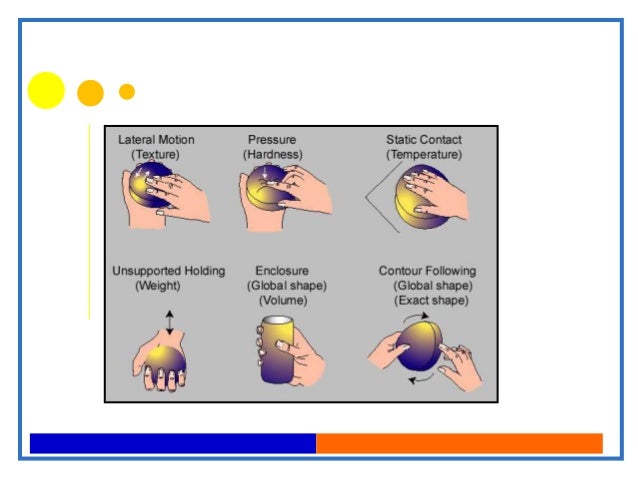 Lateral Motion
(Texture)

Pressure
(Hardness)

Static Contact
(Temperature)

Unsupported Holding
(Weight)

Enclosure
(Global shape)
(Volume)

Contour Following
(Global shape)
(Exact shape)